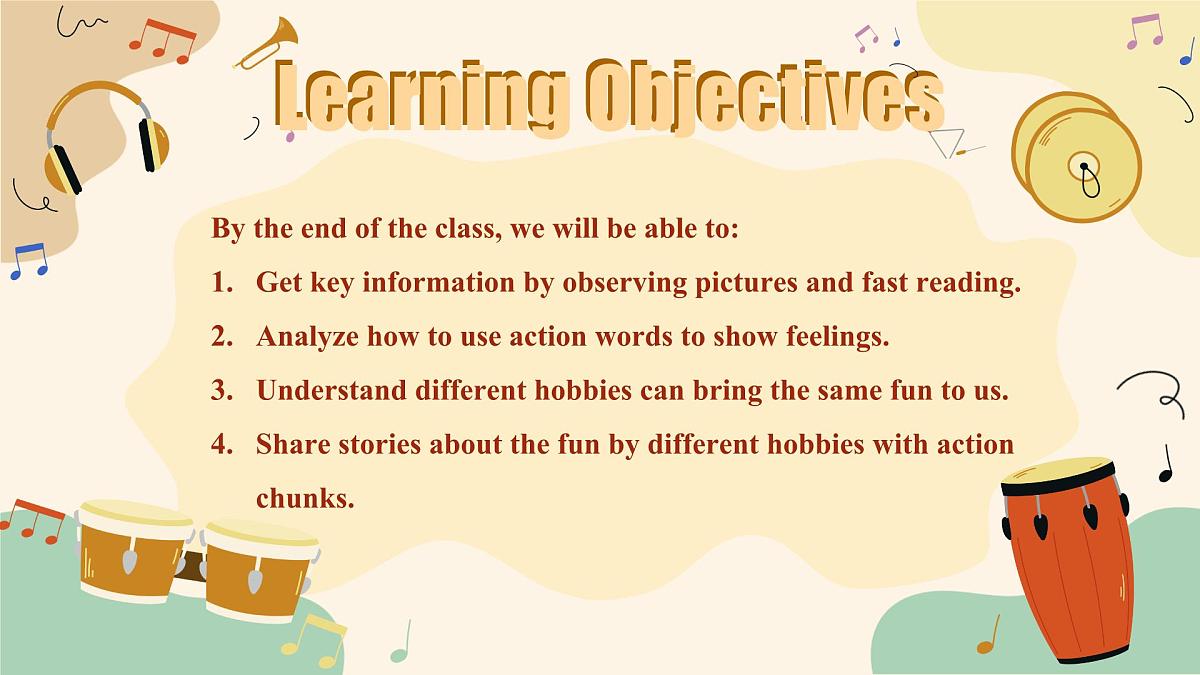 Learning Objectives

By the end of the class, we will be able to:

1. Get key information by observing pictures and fast reading.
2. Analyze how to use action words to show feelings.
3. Understand different hobbies can bring the same fun to us.
4. Share stories about the fun by different hobbies with action chunks.